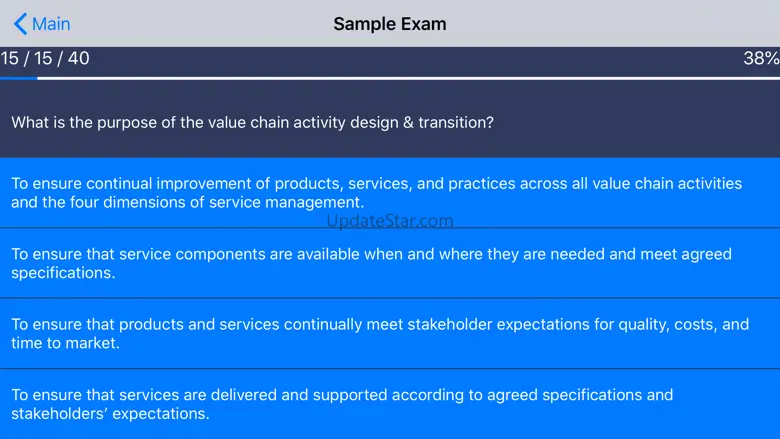 Main

Sample Exam

15 / 15 / 40

38%

What is the purpose of the value chain activity design & transition?

To ensure continual improvement of products, services, and practices across all value chain activities and the four dimensions of service management.

UpdateStar.com

To ensure that service components are available when and where they are needed and meet agreed specifications.

To ensure that products and services continually meet stakeholder expectations for quality, costs, and time to market.

To ensure that services are delivered and supported according to agreed specifications and stakeholders' expectations.